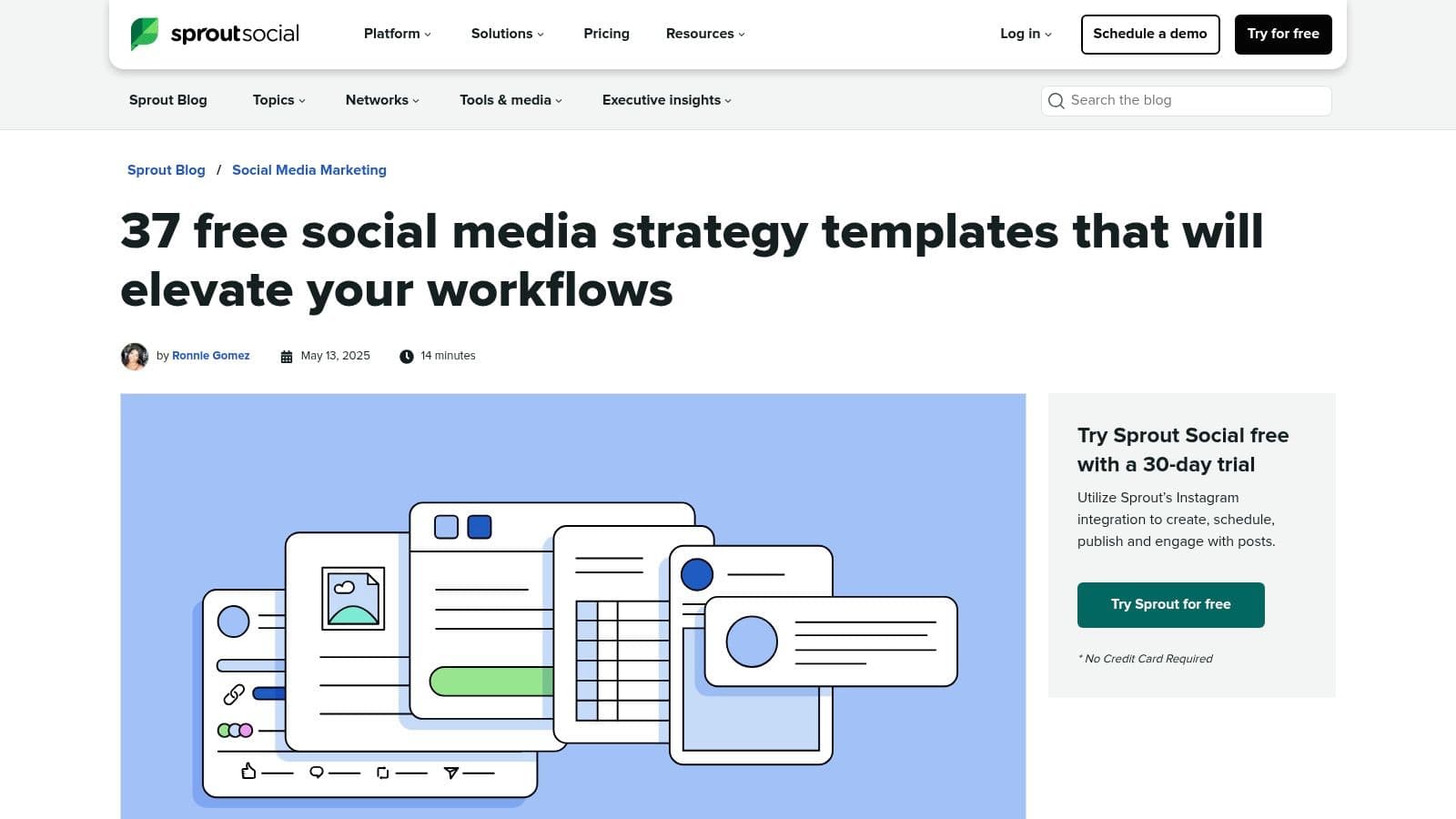 sproutsocial

Platform Solutions Pricing Resources

Log in Schedule a demo Try for free

Sprout Blog Topics Networks Tools & media Executive insights

Search the blog

Sprout Blog / Social Media Marketing

37 free social media strategy templates that will elevate your workflows

by Ronnie Gomez May 13, 2025 14 minutes

Try Sprout Social free with a 30-day trial

Utilize Sprout's Instagram integration to create, schedule, publish and engage with posts.

Try Sprout for free

* No Credit Card Required